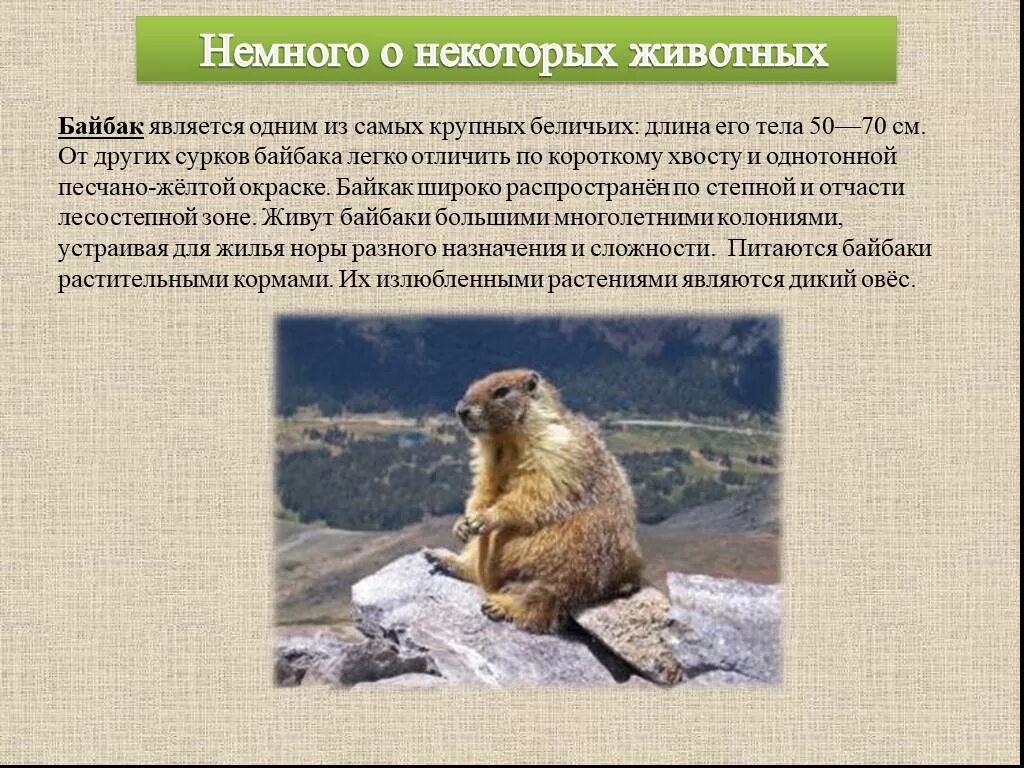 Немного о некоторых животных

Байбак является одним из самых крупных беличьих: длина его тела 50—70 см. От других сурков байбака легко отличить по короткому хвосту и однотонной песчано-жёлтой окраске. Байкак широко распространён по степной и отчасти лесостепной зоне. Живут байбаки большими многолетними колониями, устраивая для жилья норы разного назначения и сложности. Питаются байбаки растительными кормами. Их излюбленными растениями являются дикий овёс.